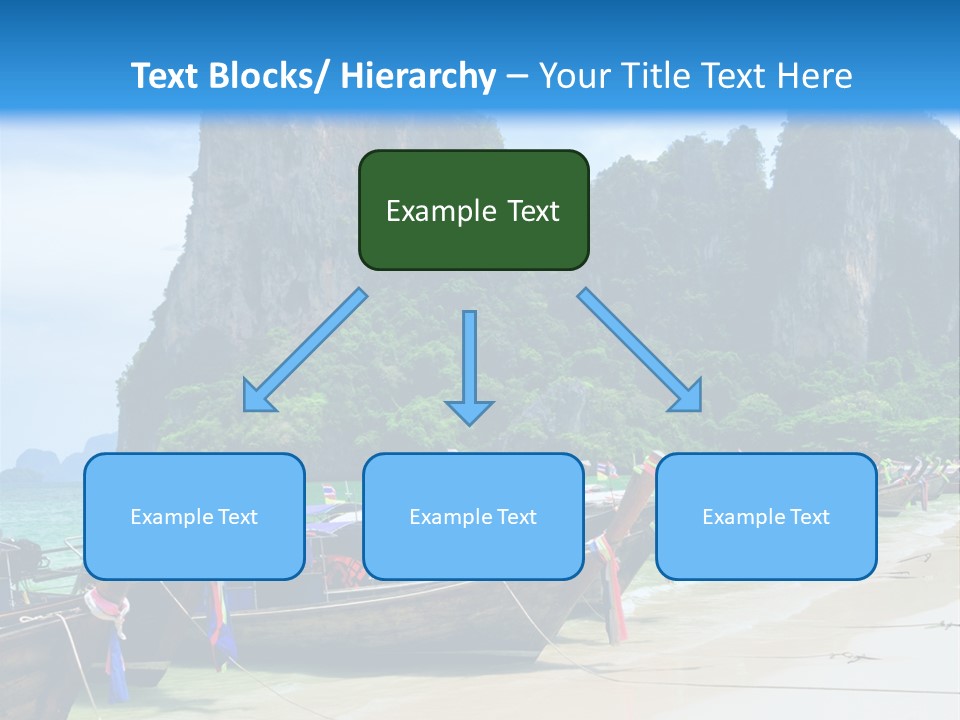 Text Blocks/ Hierarchy – Your Title Text Here

Example Text

Example Text

Example Text

Example Text